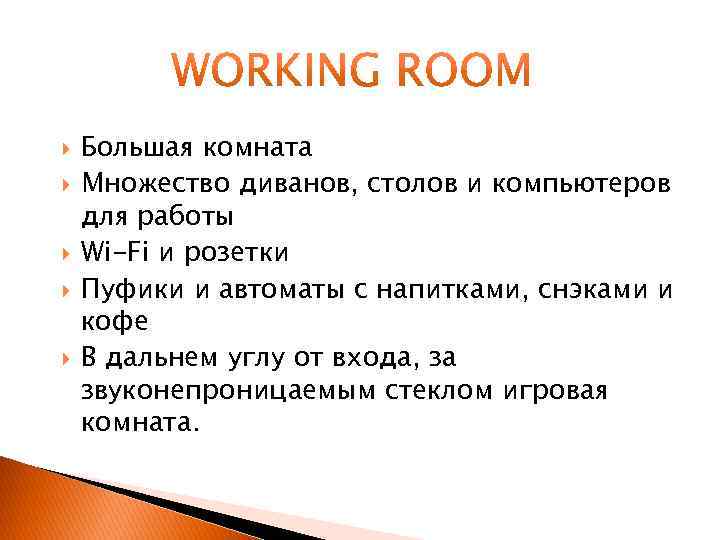 WORKING ROOM

Большая комната

Множество диванов, столов и компьютеров для работы

Wi-Fi и розетки

Пуфики и автоматы с напитками, снэками и кофе

В дальнем углу от входа, за звуконепроницаемым стеклом игровая комната.